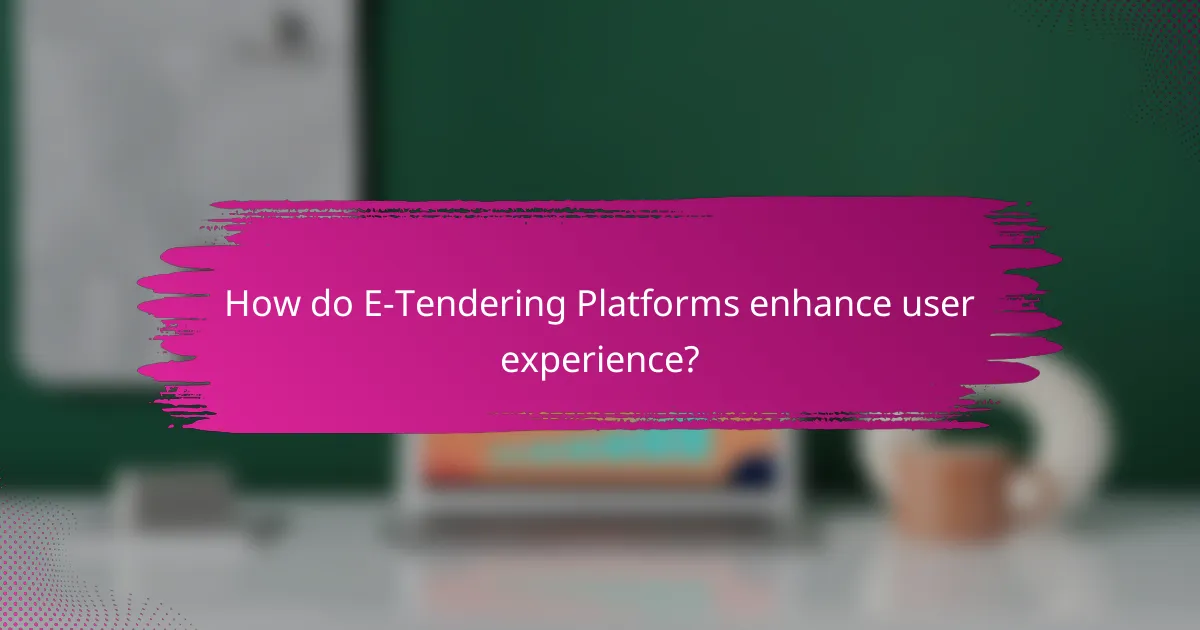 How do E-Tendering Platforms enhance user experience?